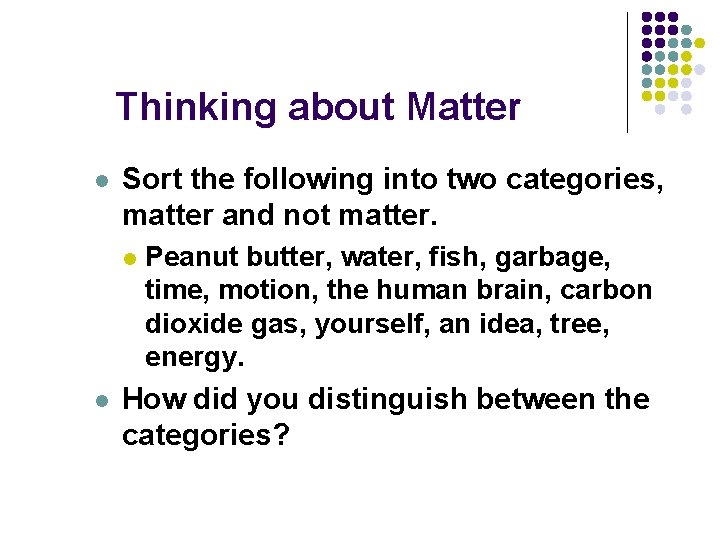 Thinking about Matter

• Sort the following into two categories, matter and not matter.

• Peanut butter, water, fish, garbage, time, motion, the human brain, carbon dioxide gas, yourself, an idea, tree, energy.

• How did you distinguish between the categories?